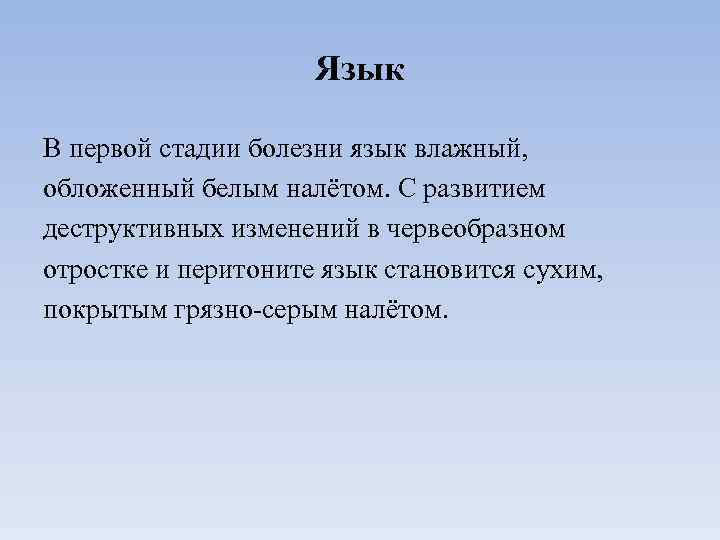 Язык

В первой стадии болезни язык влажный, обложенный белым налётом. С развитием деструктивных изменений в червеобразном отростке и перитоните язык становится сухим, покрытым грязно-серым налётом.